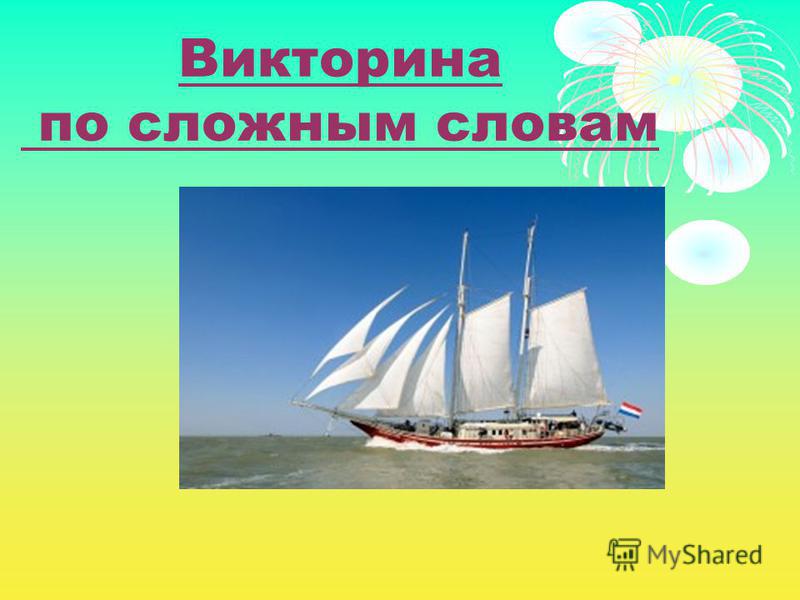 Викторина
по сложным словам

MyShared